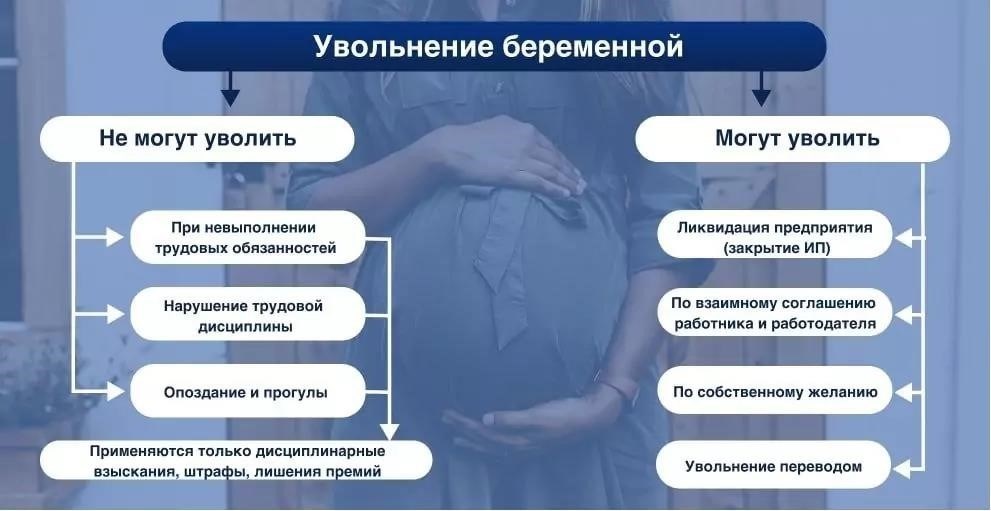 Увольнение беременной

Не могут уволить

При невыполнении трудовых обязанностей

Нарушение трудовой дисциплины

Опоздание и прогулы

Применяются только дисциплинарные взыскания, штрафы, лишения премий

Могут уволить

Ликвидация предприятия (закрытие ИП)

По взаимному соглашению работника и работодателя

По собственному желанию

Увольнение переводом